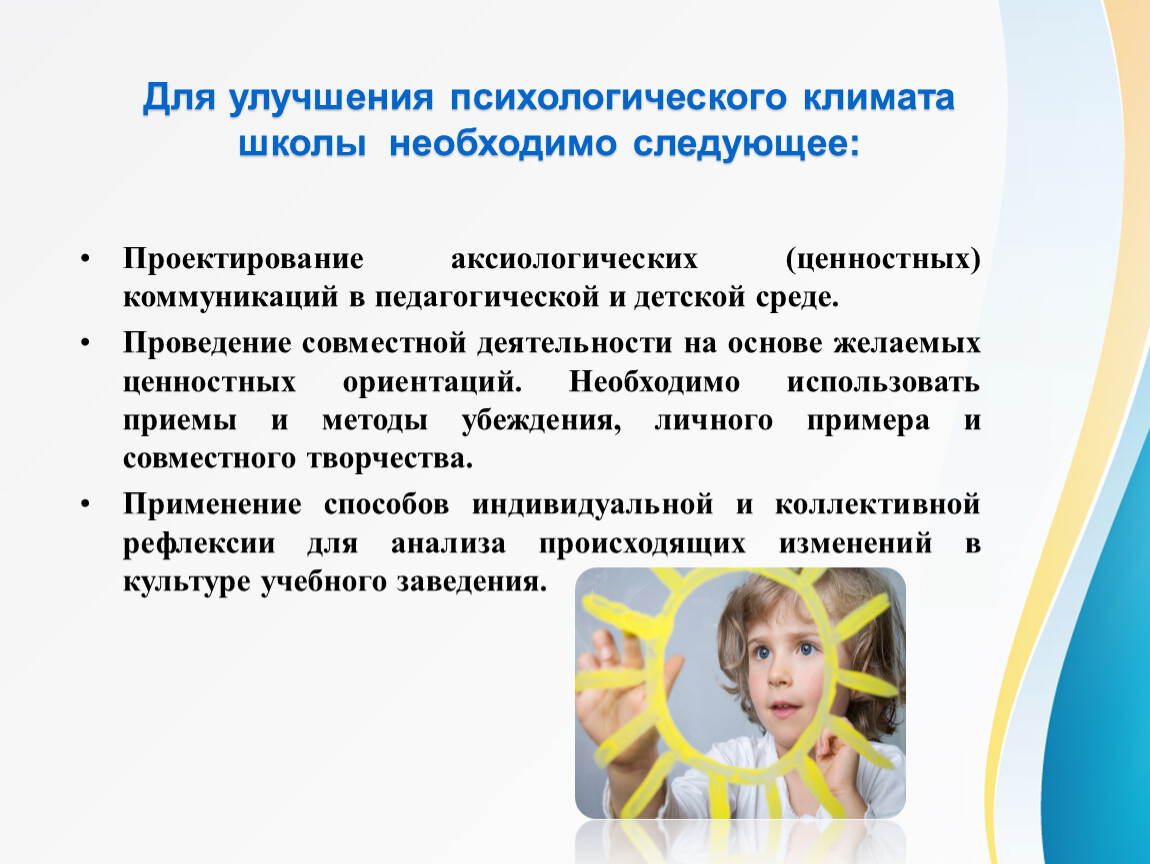 Для улучшения психологического климата школы необходимо следующее:

• Проектирование аксиологических (ценностных) коммуникаций в педагогической и детской среде.

• Проведение совместной деятельности на основе желаемых ценностных ориентаций. Необходимо использовать приемы и методы убеждения, личного примера и совместного творчества.

• Применение способов индивидуальной и коллективной рефлексии для анализа происходящих изменений в культуре учебного заведения.